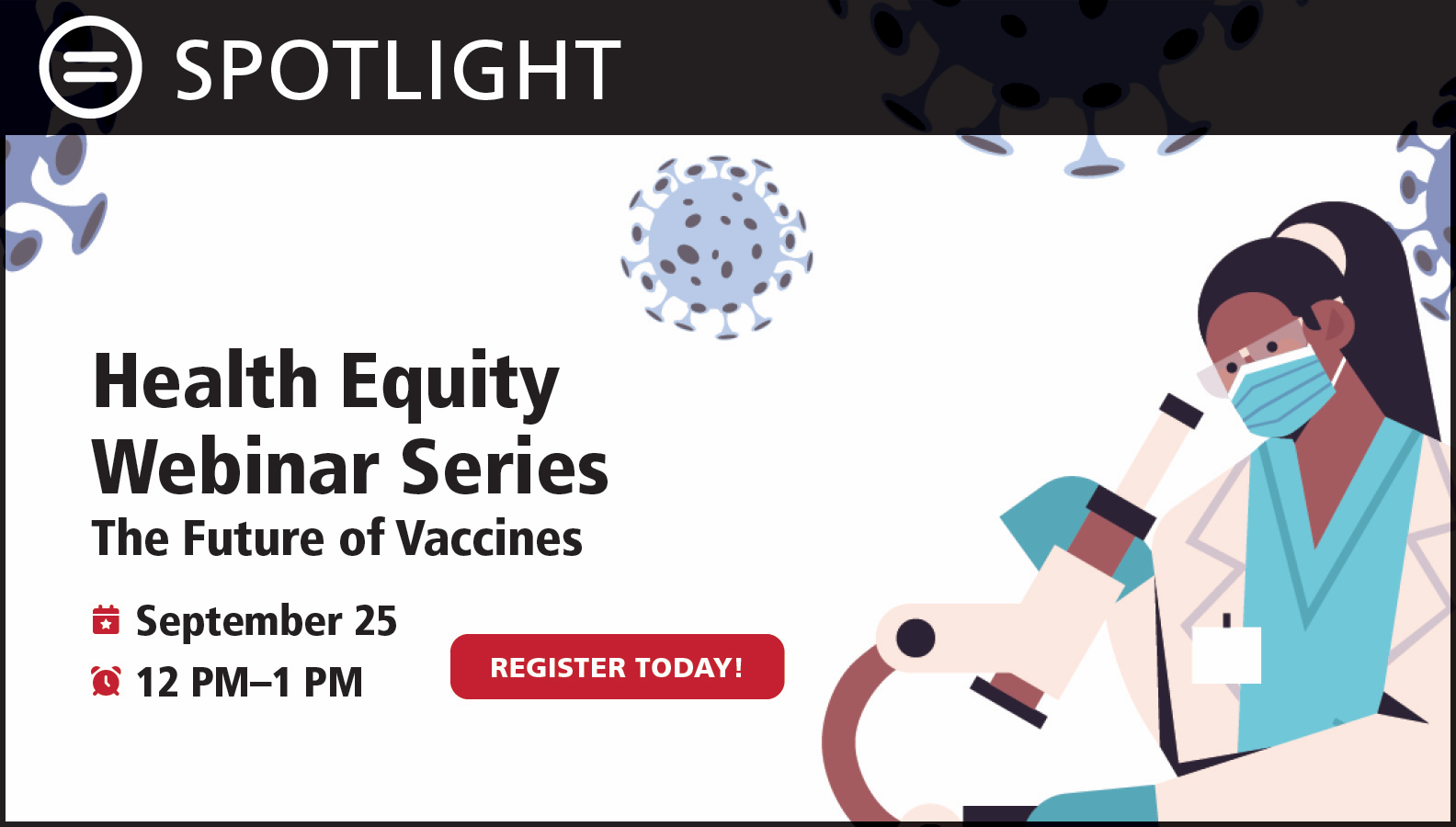 SPOTLIGHT

Health Equity Webinar Series

The Future of Vaccines

September 25

12 PM–1 PM

REGISTER TODAY!